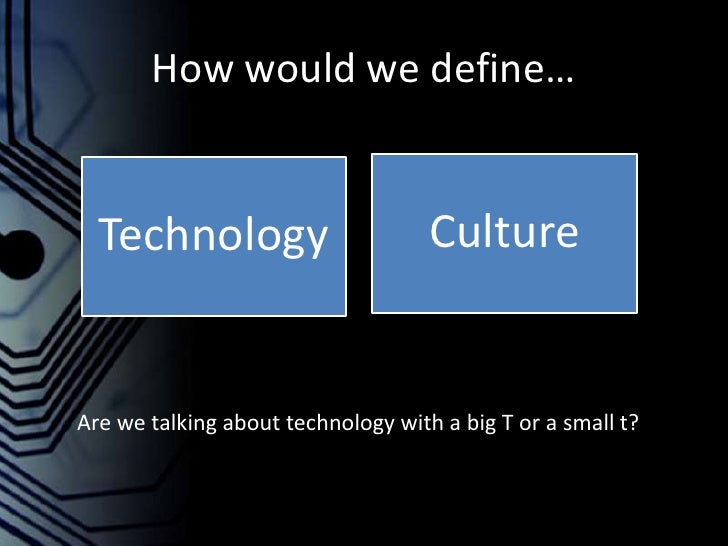 How would we define…

Technology

Culture

Are we talking about technology with a big T or a small t?